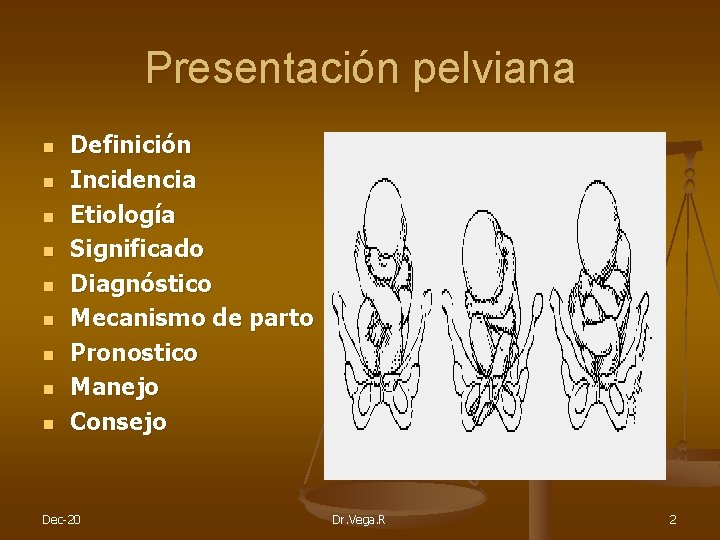 Presentación pelviana

- Definición
- Incidencia
- Etiología
- Significado
- Diagnóstico
- Mecanismo de parto
- Pronostico
- Manejo
- Consejo

Dec-20

Dr.Vega.R

2